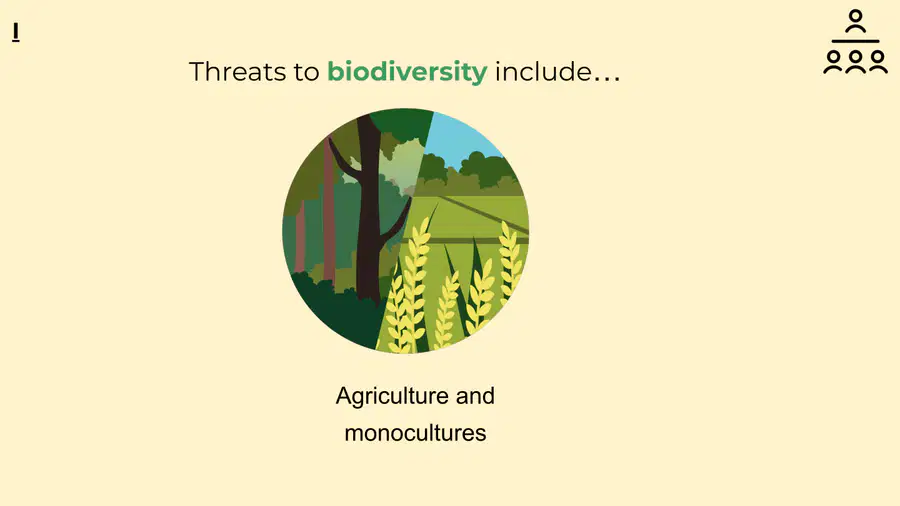 I

Threats to biodiversity include…

Agriculture and monocultures